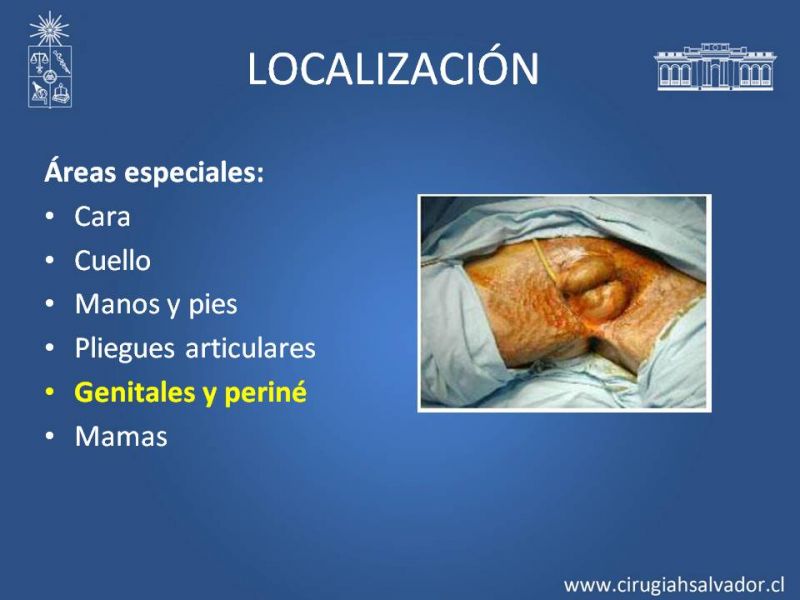 LOCALIZACIÓN

Áreas especiales:
• Cara
• Cuello
• Manos y pies
• Pliegues articulares
• Genitales y periné
• Mamas

www.cirugiahsalvador.cl